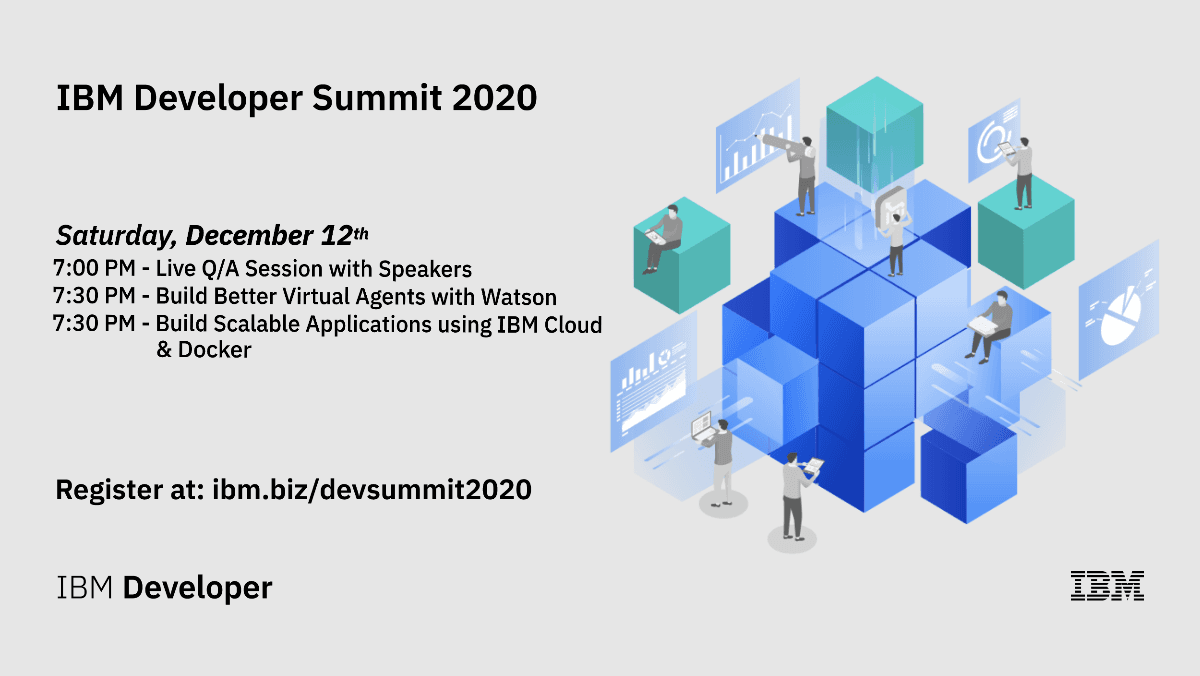 IBM Developer Summit 2020

Saturday, December 12th
7:00 PM - Live Q/A Session with Speakers
7:30 PM - Build Better Virtual Agents with Watson
7:30 PM - Build Scalable Applications using IBM Cloud & Docker

Register at: ibm.biz/devsummit2020

IBM Developer

IBM